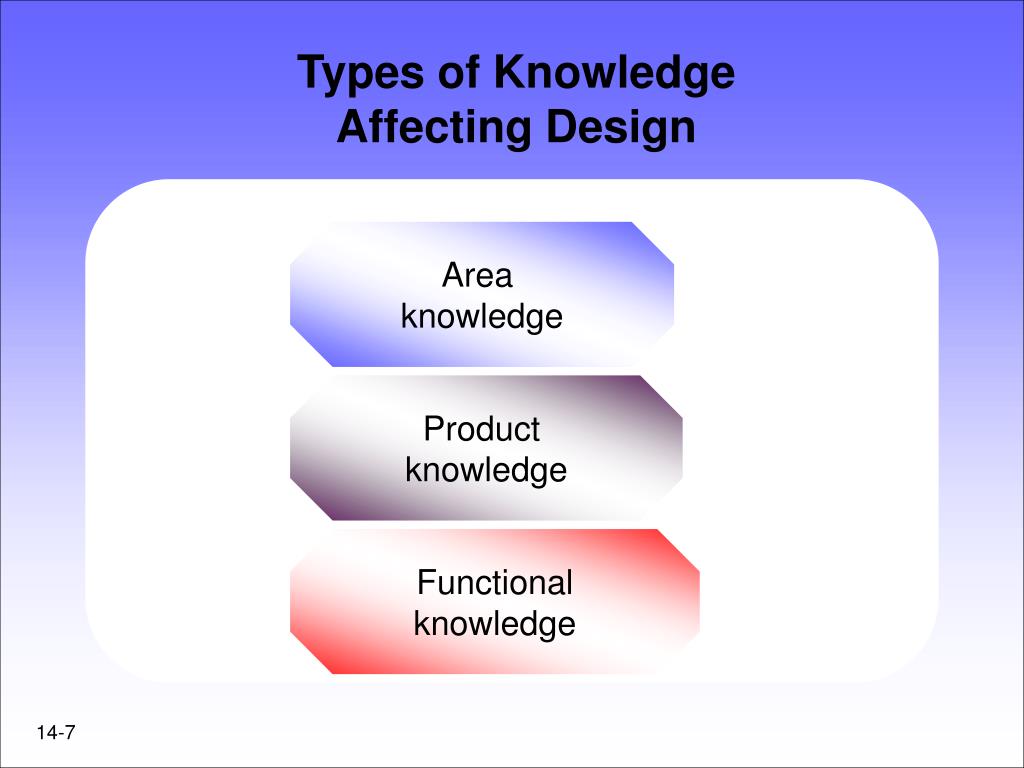 Types of Knowledge Affecting Design

Area knowledge

Product knowledge

Functional knowledge

14-7